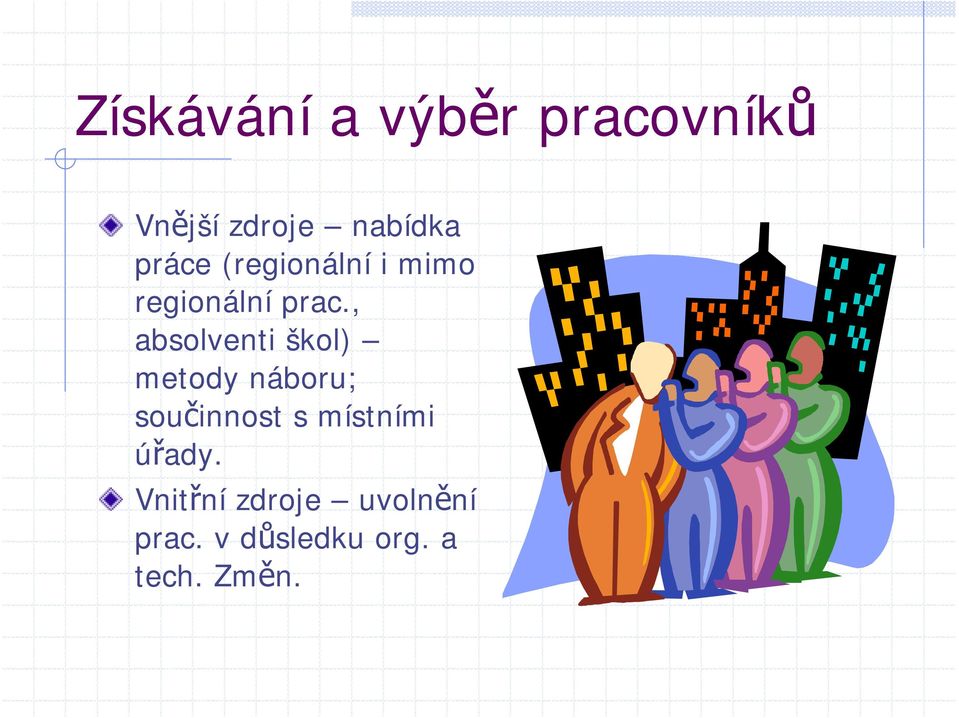 Získávání a výběr pracovníků

Vnější zdroje – nabídka práce (regionální i mimo regionální prac., absolventi škol) – metody náboru; součinnost s místními úřady.

Vnitřní zdroje – uvolnění prac. v důsledku org. a tech. Změn.